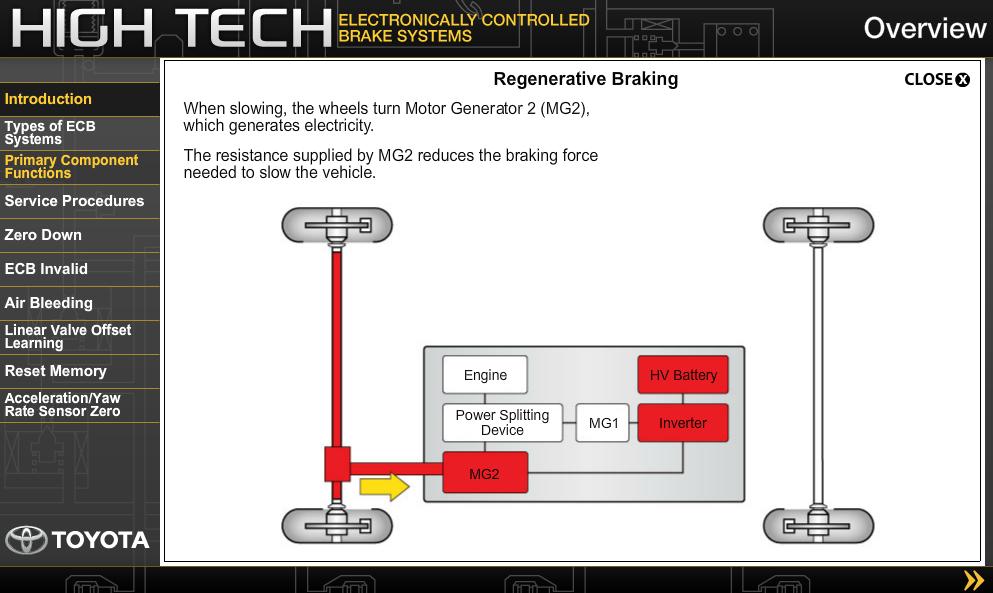 HIGH TECH ELECTRONICALLY CONTROLLED BRAKE SYSTEMS

Overview

Introduction
Types of ECB Systems
Primary Component Functions
Service Procedures
Zero Down
ECB Invalid
Air Bleeding
Linear Valve Offset Learning
Reset Memory
Acceleration/Yaw Rate Sensor Zero

TOYOTA

Regenerative Braking

CLOSE

When slowing, the wheels turn Motor Generator 2 (MG2), which generates electricity.

The resistance supplied by MG2 reduces the braking force needed to slow the vehicle.

Engine
HV Battery
Power Splitting Device
MG1
Inverter
MG2